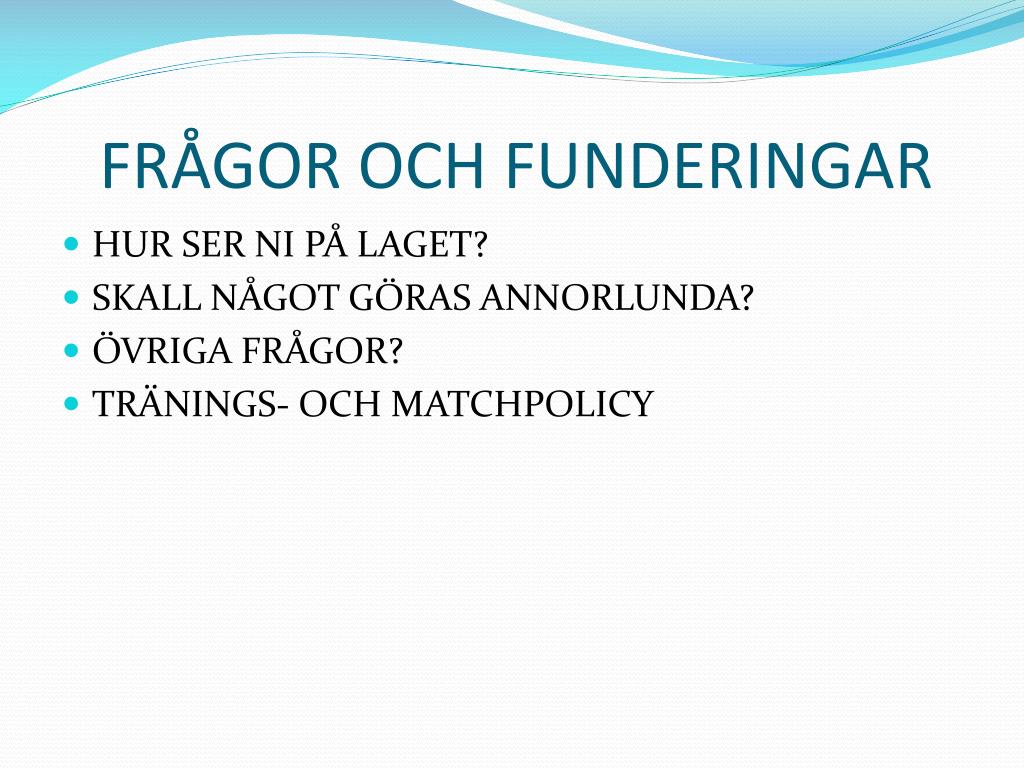 FRÅGOR OCH FUNDERINGAR

- HUR SER NI PÅ LAGET?
- SKALL NÅGOT GÖRAS ANNORLUNDA?
- ÖVRIGA FRÅGOR?
- TRÄNINGS- OCH MATCHPOLICY